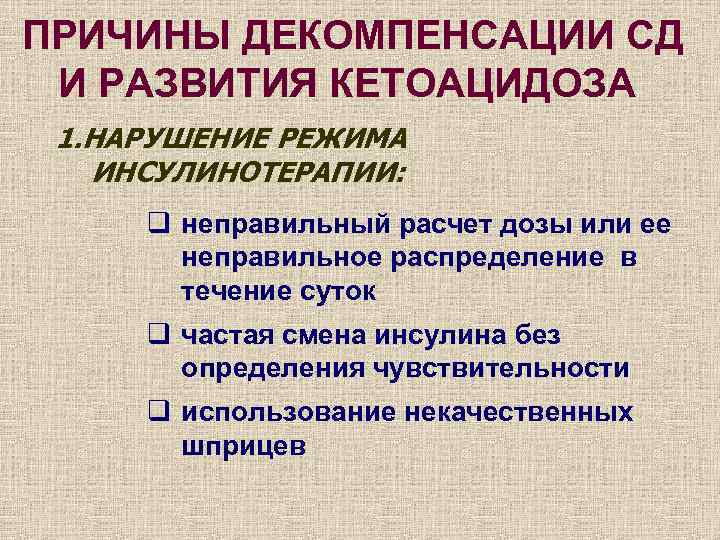 ПРИЧИНЫ ДЕКОМПЕНСАЦИИ СД И РАЗВИТИЯ КЕТОАЦИДОЗА

1.НАРУШЕНИЕ РЕЖИМА ИНСУЛИНОТЕРАПИИ:

❑ неправильный расчет дозы или ее неправильное распределение в течение суток

❑ частая смена инсулина без определения чувствительности

❑ использование некачественных шприцев